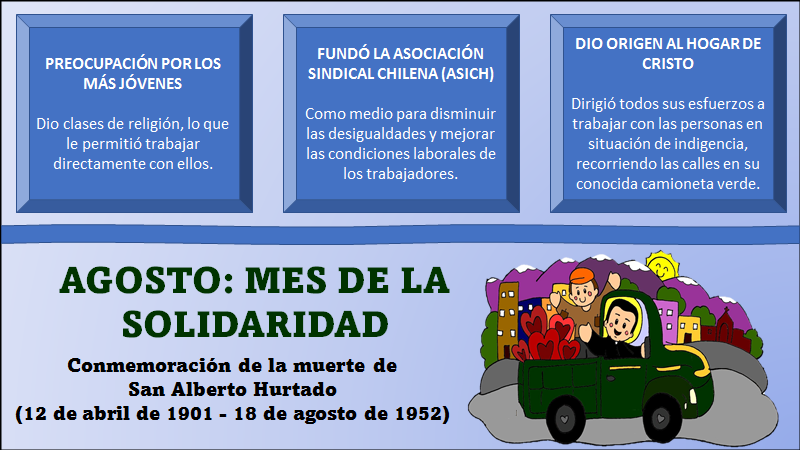 PREOCUPACIÓN POR LOS MÁS JÓVENES

Dio clases de religión, lo que le permitió trabajar directamente con ellos.

FUNDÓ LA ASOCIACIÓN SINDICAL CHILENA (ASICH)

Como medio para disminuir las desigualdades y mejorar las condiciones laborales de los trabajadores.

DIO ORIGEN AL HOGAR DE CRISTO

Dirigió todos sus esfuerzos a trabajar con las personas en situación de indigencia, recorriendo las calles en su conocida camioneta verde.

AGOSTO: MES DE LA SOLIDARIDAD

Conmemoración de la muerte de San Alberto Hurtado (12 de abril de 1901 - 18 de agosto de 1952)